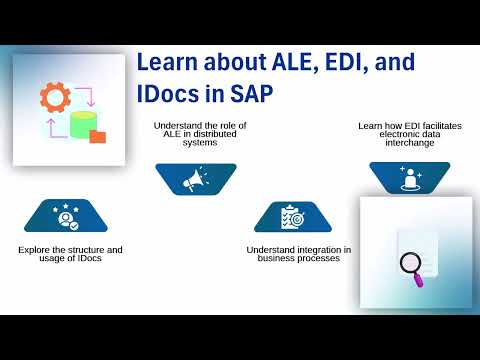 Learn about ALE, EDI, and IDocs in SAP

Understand the role of ALE in distributed systems

Learn how EDI facilitates electronic data interchange

Explore the structure and usage of IDocs

Understand integration in business processes